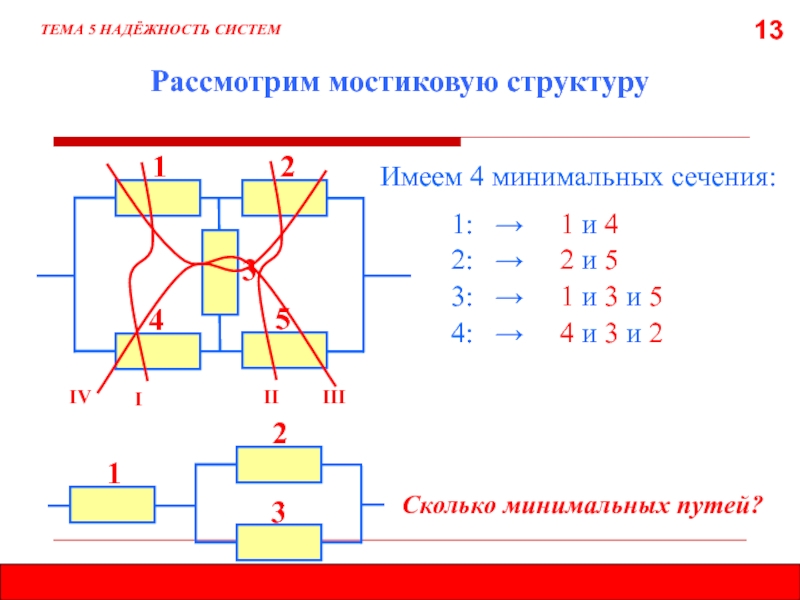 ТЕМА 5 НАДЁЖНОСТЬ СИСТЕМ

13

Рассмотрим мостиковую структуру

1
2
3
4
5
IV
I
II
III

Имеем 4 минимальных сечения:

1: → 1 и 4
2: → 2 и 5
3: → 1 и 3 и 5
4: → 4 и 3 и 2

1
2
3

Сколько минимальных путей?